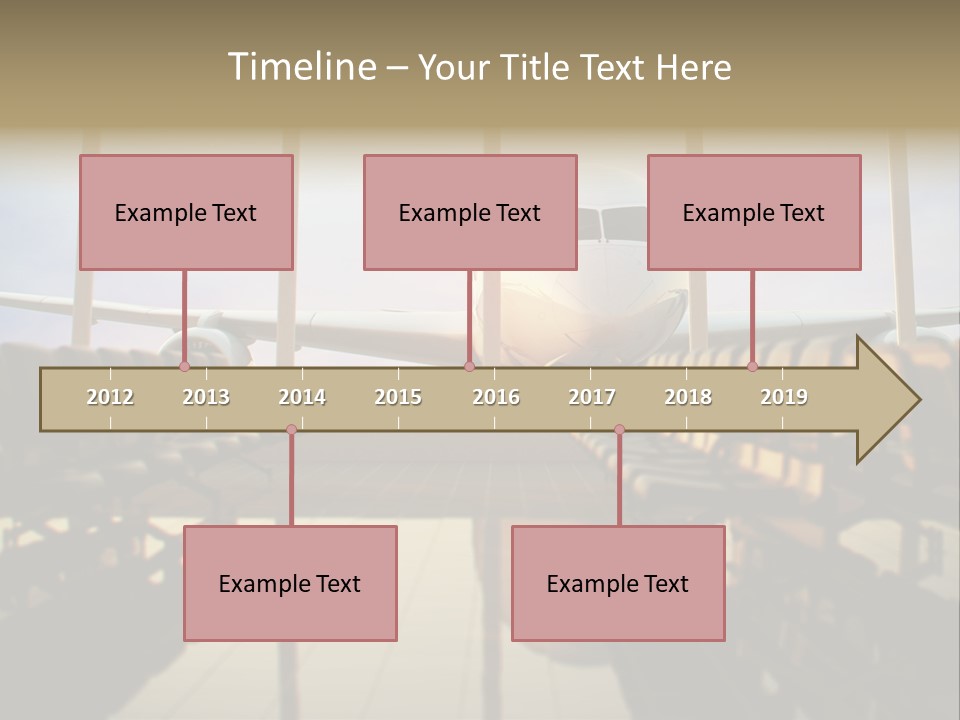 Timeline – Your Title Text Here

Example Text

Example Text

Example Text

2012 2013 2014 2015 2016 2017 2018 2019

Example Text

Example Text